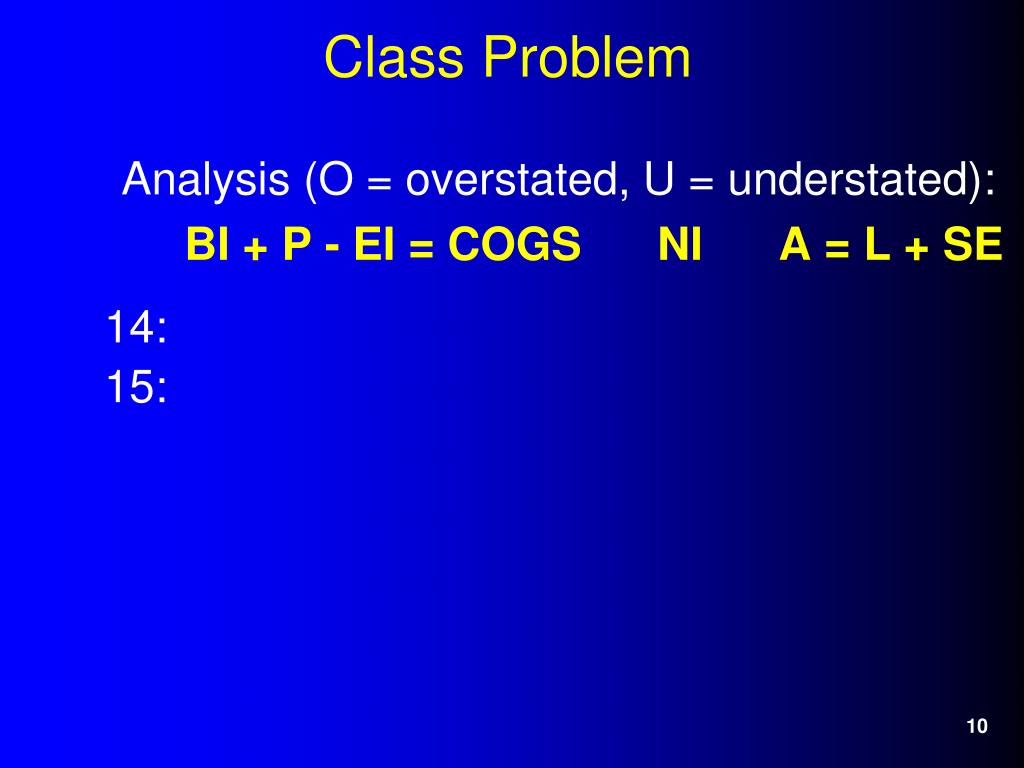 Class Problem

Analysis (O = overstated, U = understated):

BI + P - EI = COGS NI A = L + SE

14:
15:

10